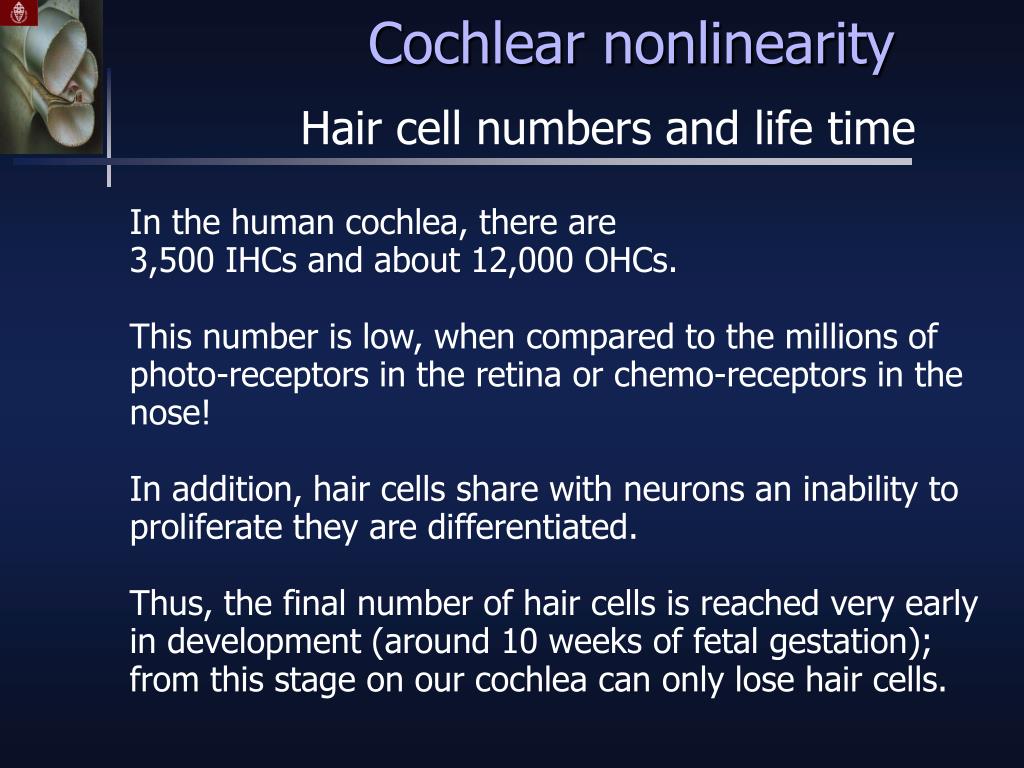 Cochlear nonlinearity

Hair cell numbers and life time

In the human cochlea, there are 3,500 IHCs and about 12,000 OHCs.

This number is low, when compared to the millions of photo-receptors in the retina or chemo-receptors in the nose!

In addition, hair cells share with neurons an inability to proliferate they are differentiated.

Thus, the final number of hair cells is reached very early in development (around 10 weeks of fetal gestation); from this stage on our cochlea can only lose hair cells.